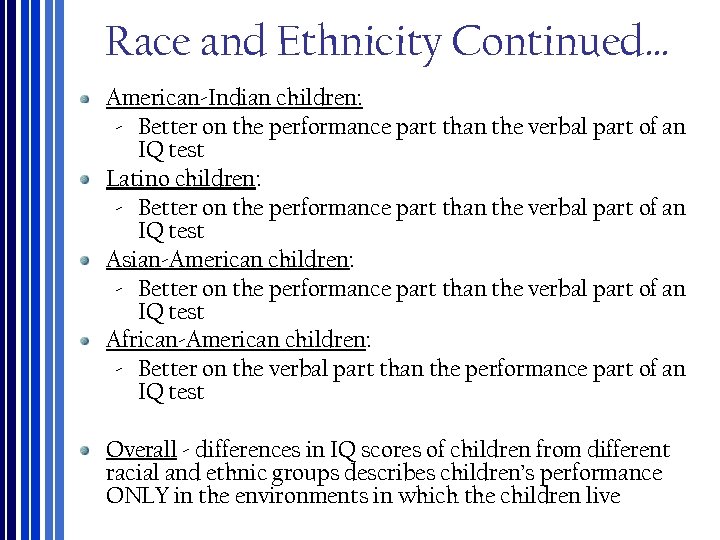 Race and Ethnicity Continued…

- American-Indian children:
  - Better on the performance part than the verbal part of an IQ test
- Latino children:
  - Better on the performance part than the verbal part of an IQ test
- Asian-American children:
  - Better on the performance part than the verbal part of an IQ test
- African-American children:
  - Better on the verbal part than the performance part of an IQ test

- Overall - differences in IQ scores of children from different racial and ethnic groups describes children's performance ONLY in the environments in which the children live